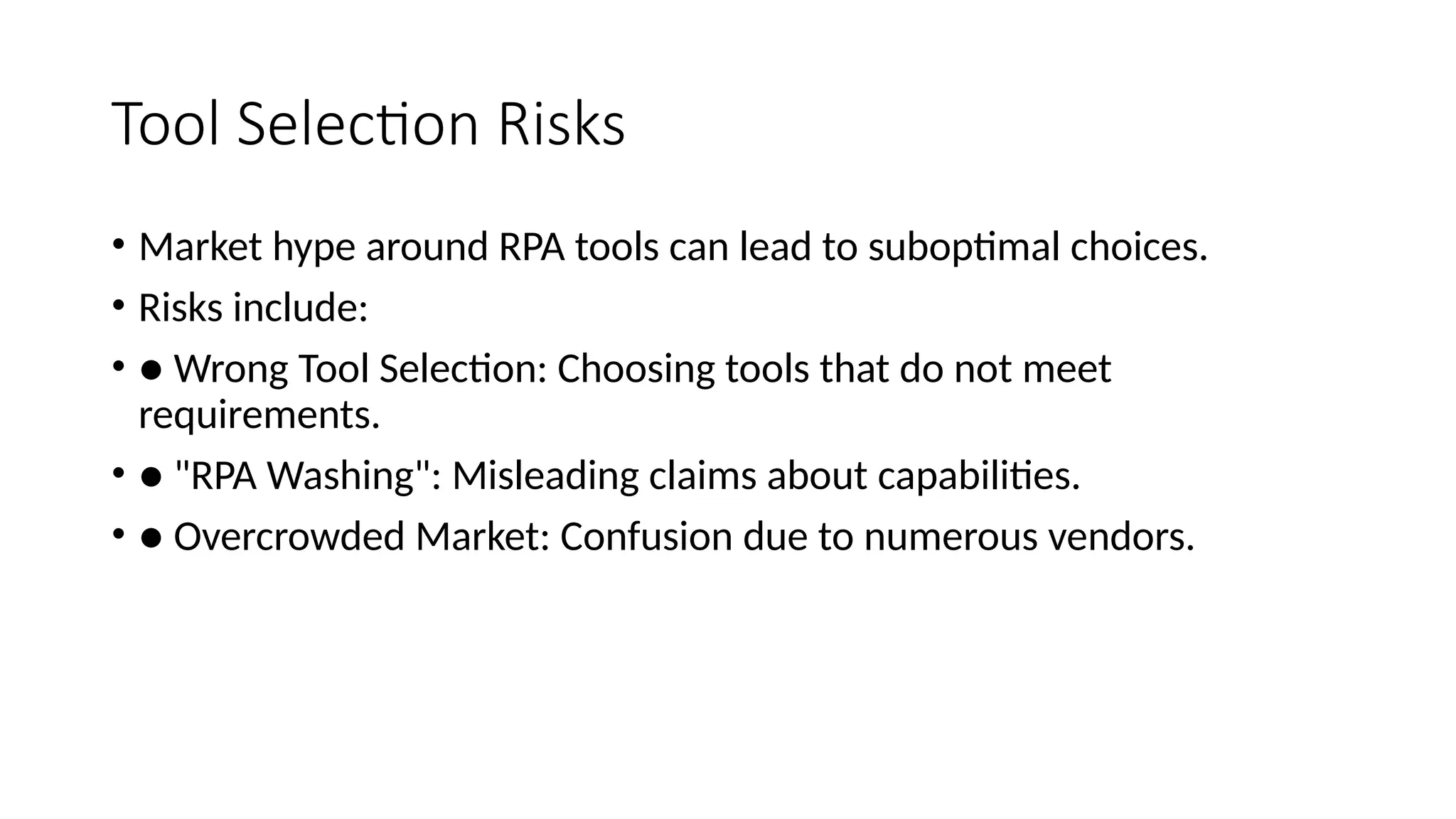 Tool Selection Risks

• Market hype around RPA tools can lead to suboptimal choices.

• Risks include:

• ● Wrong Tool Selection: Choosing tools that do not meet requirements.

• ● "RPA Washing": Misleading claims about capabilities.

• ● Overcrowded Market: Confusion due to numerous vendors.